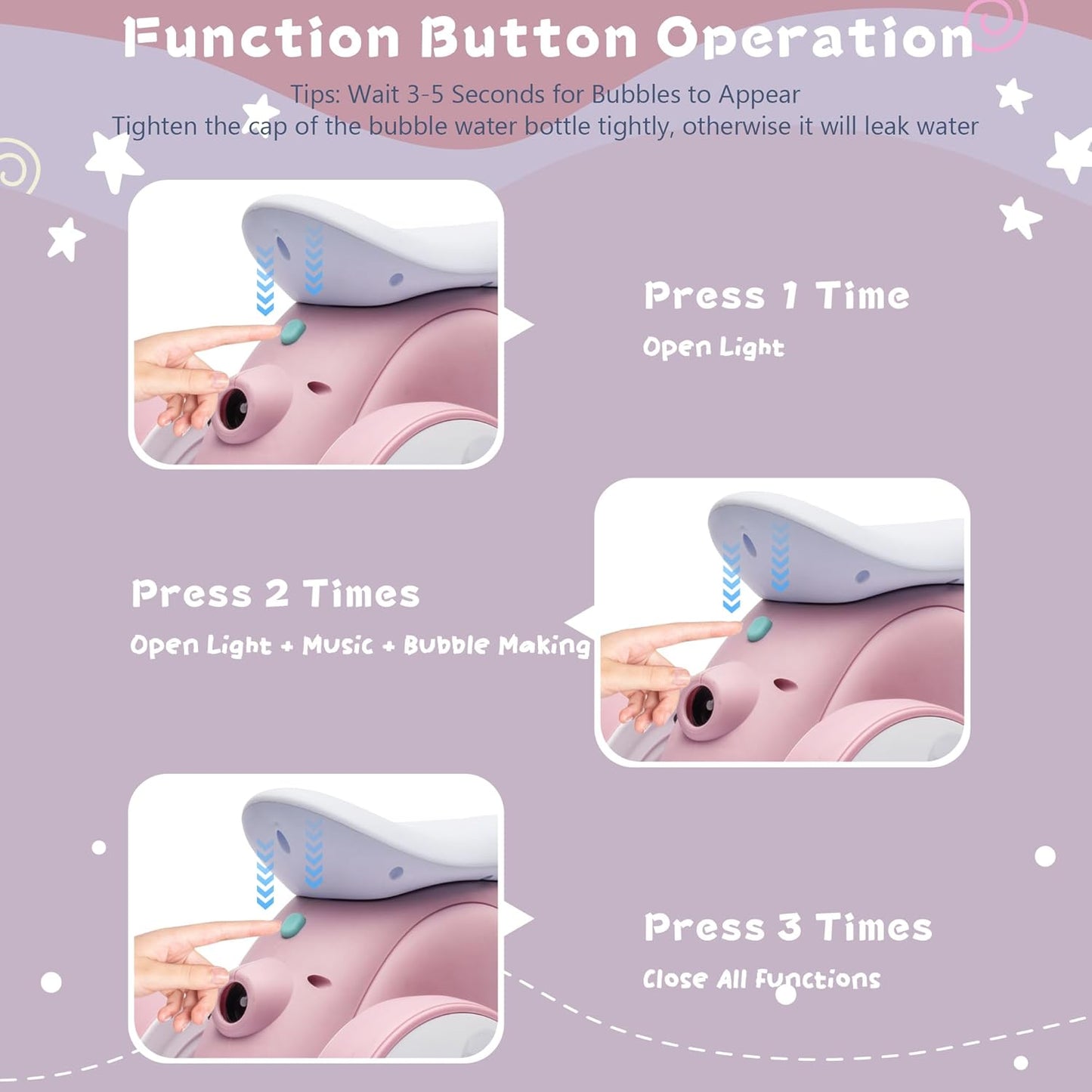 Function Button Operation

Tips: Wait 3-5 Seconds for Bubbles to Appear
Tighten the cap of the bubble water bottle tightly, otherwise it will leak water

Press 1 Time
Open Light

Press 2 Times
Open Light + Music + Bubble Making

Press 3 Times
Close All Functions